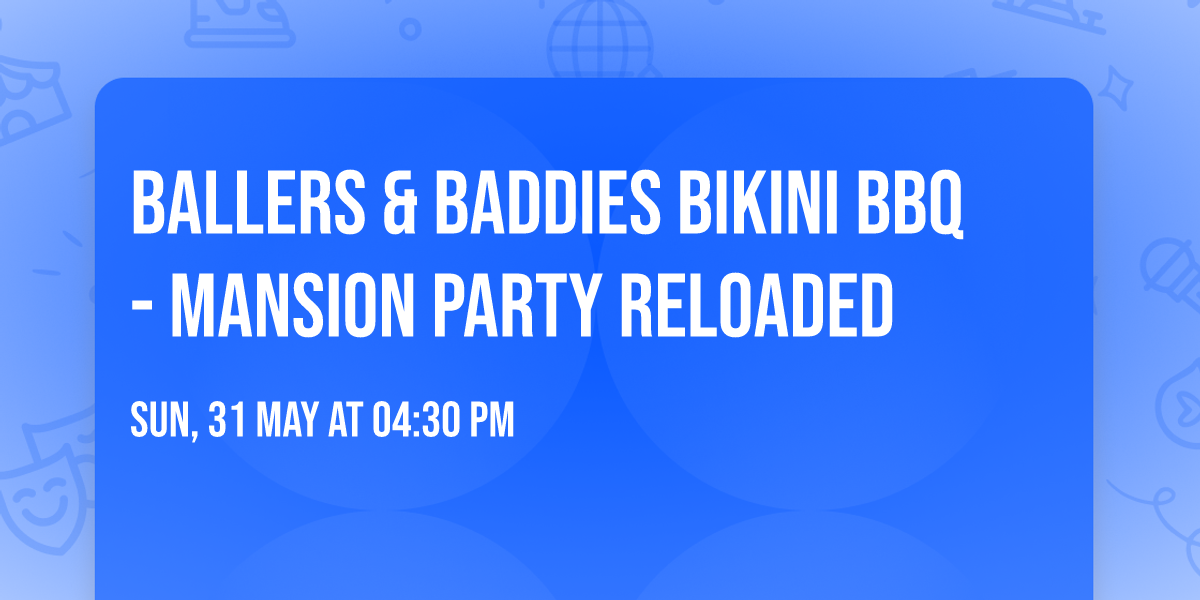 BALLERS & BADDIES BIKINI BBQ - MANSION PARTY RELOADED

SUN, 31 MAY AT 04:30 PM